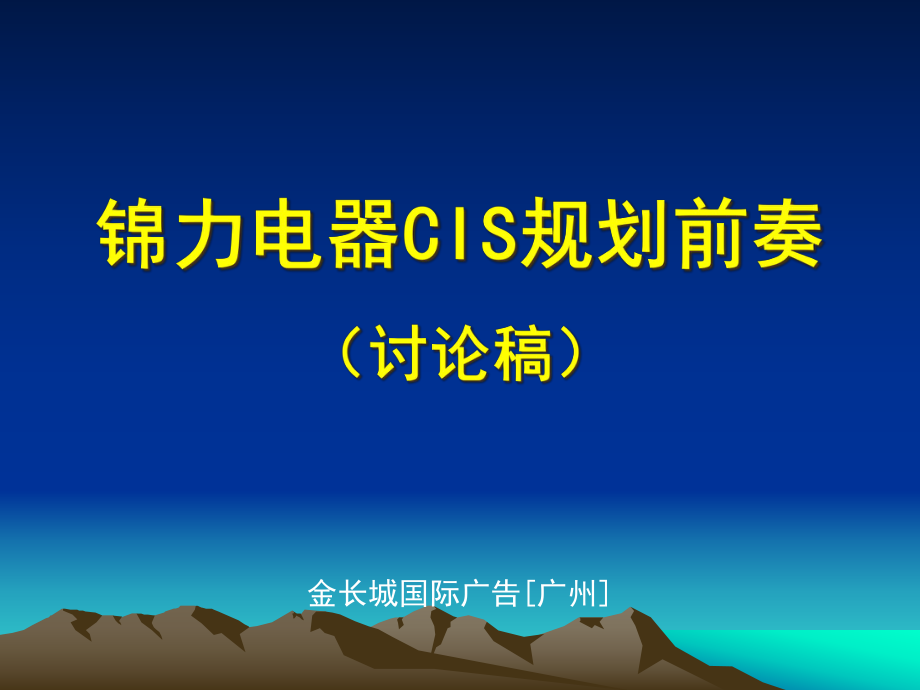 锦力电器CIS规划前奏

（讨论稿）

金长城国际广告[广州]